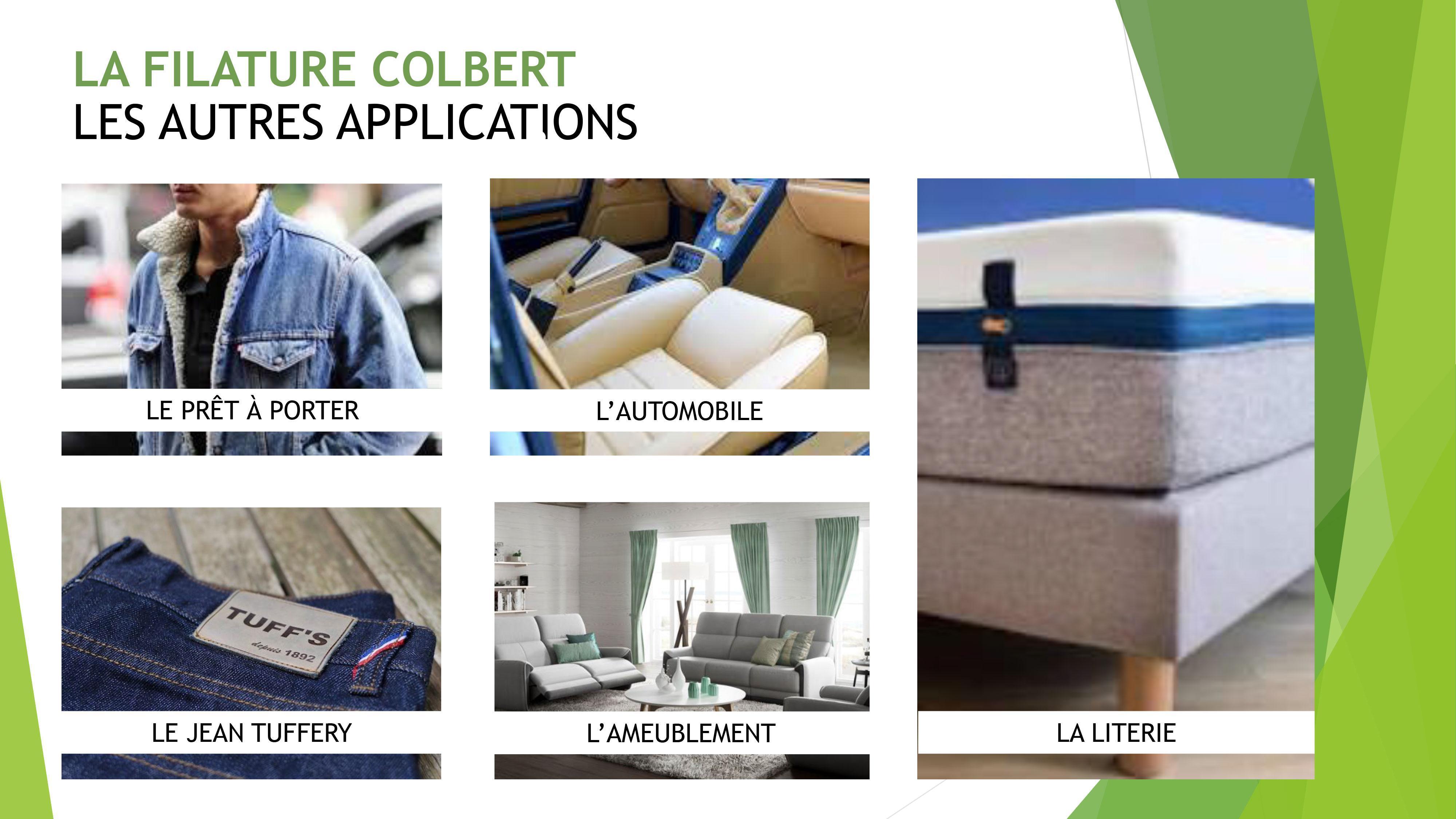 LA FILATURE COLBERT
LES AUTRES APPLICATIONS

LE PRÊT À PORTER

L'AUTOMOBILE

TUFF'S
depuis 1892

LE JEAN TUFFERY

L'AMEUBLEMENT

LA LITERIE